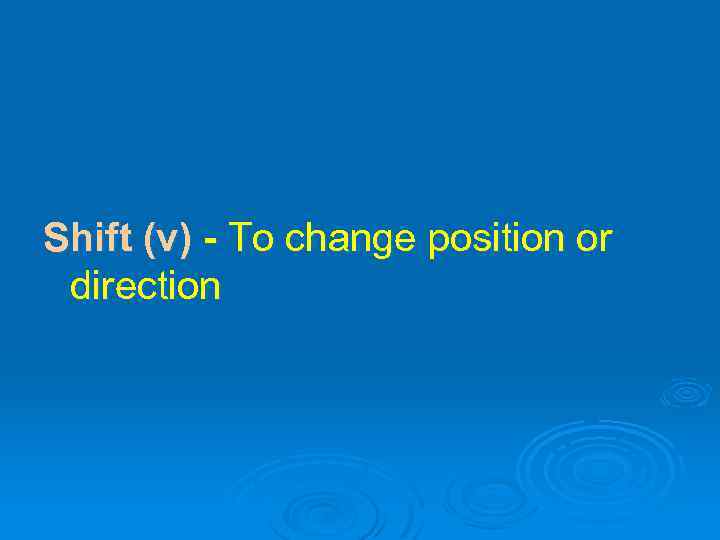 Shift (v) - To change position or direction